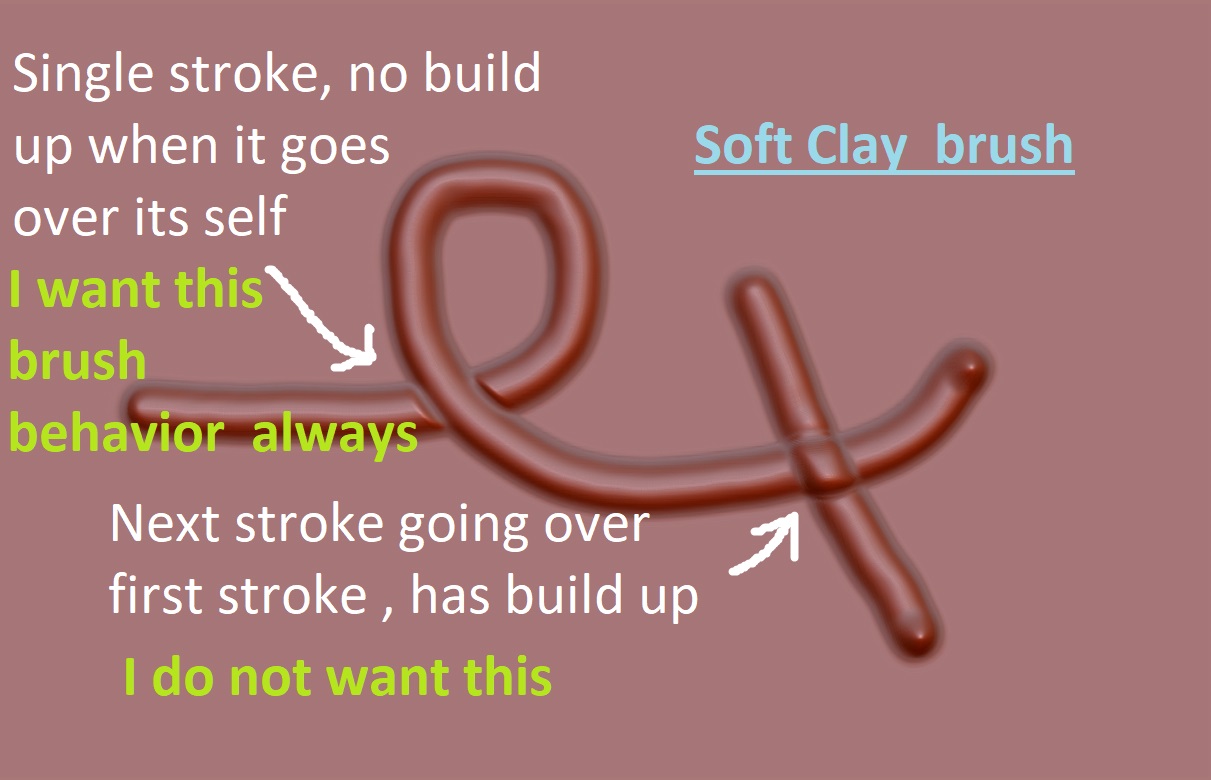 Single stroke, no build up when it goes over its self

Soft Clay  brush

I want this brush behavior  always

Next stroke going over first stroke , has build up

I do not want this